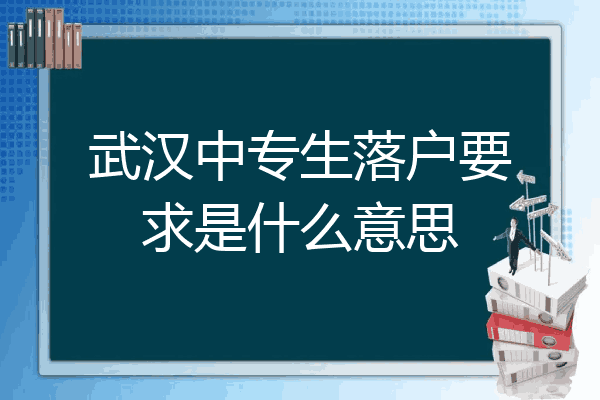 武汉中专生落户要求是什么意思